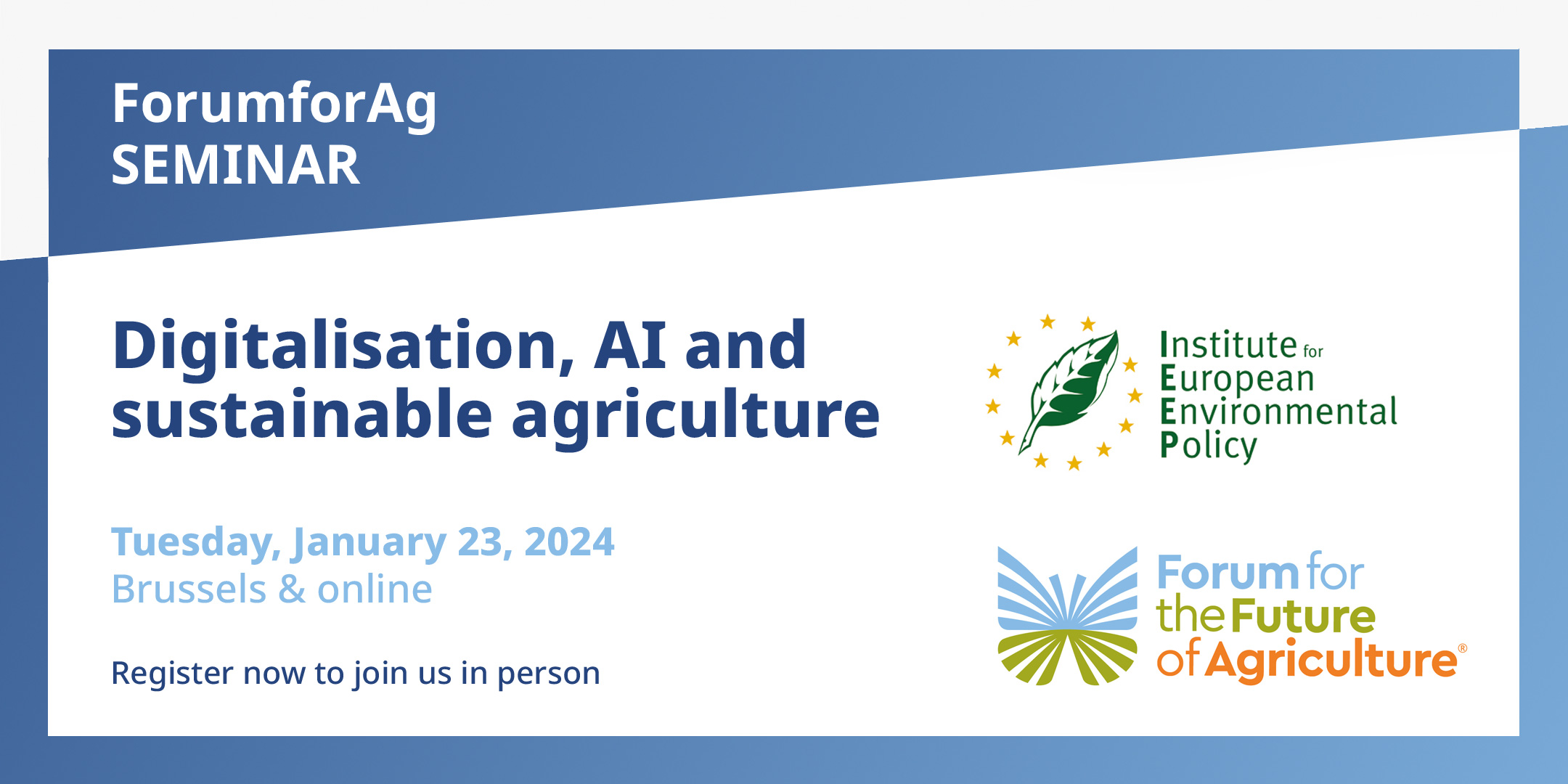 ForumforAg
SEMINAR

Digitalisation, AI and sustainable agriculture

Tuesday, January 23, 2024
Brussels & online

Register now to join us in person

Institute for European Environmental Policy

Forum for the Future of Agriculture®